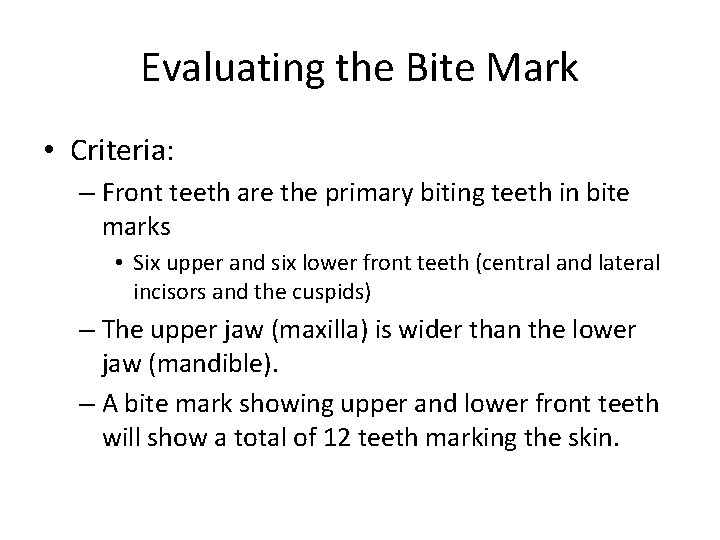 Evaluating the Bite Mark

• Criteria:
– Front teeth are the primary biting teeth in bite marks
• Six upper and six lower front teeth (central and lateral incisors and the cuspids)
– The upper jaw (maxilla) is wider than the lower jaw (mandible).
– A bite mark showing upper and lower front teeth will show a total of 12 teeth marking the skin.